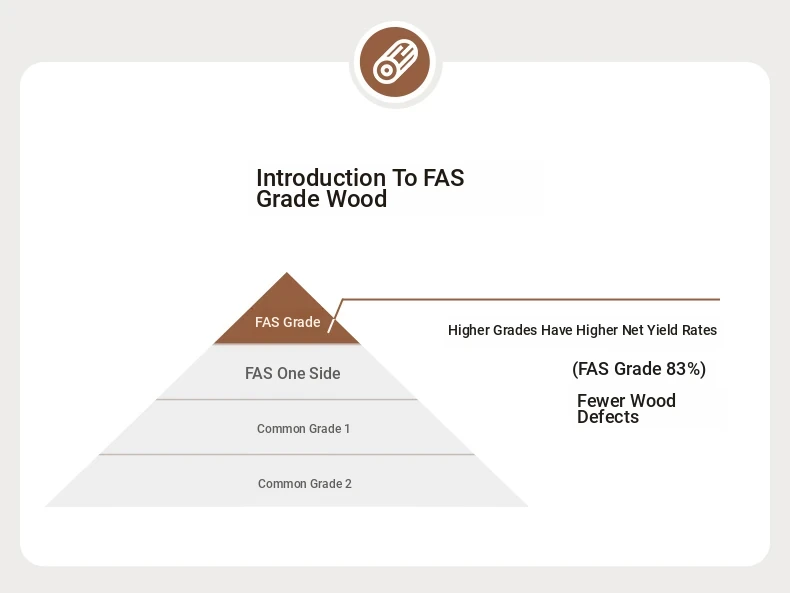 Introduction To FAS Grade Wood

FAS Grade

FAS One Side

Common Grade 1

Common Grade 2

Higher Grades Have Higher Net Yield Rates

(FAS Grade 83%)

Fewer Wood Defects